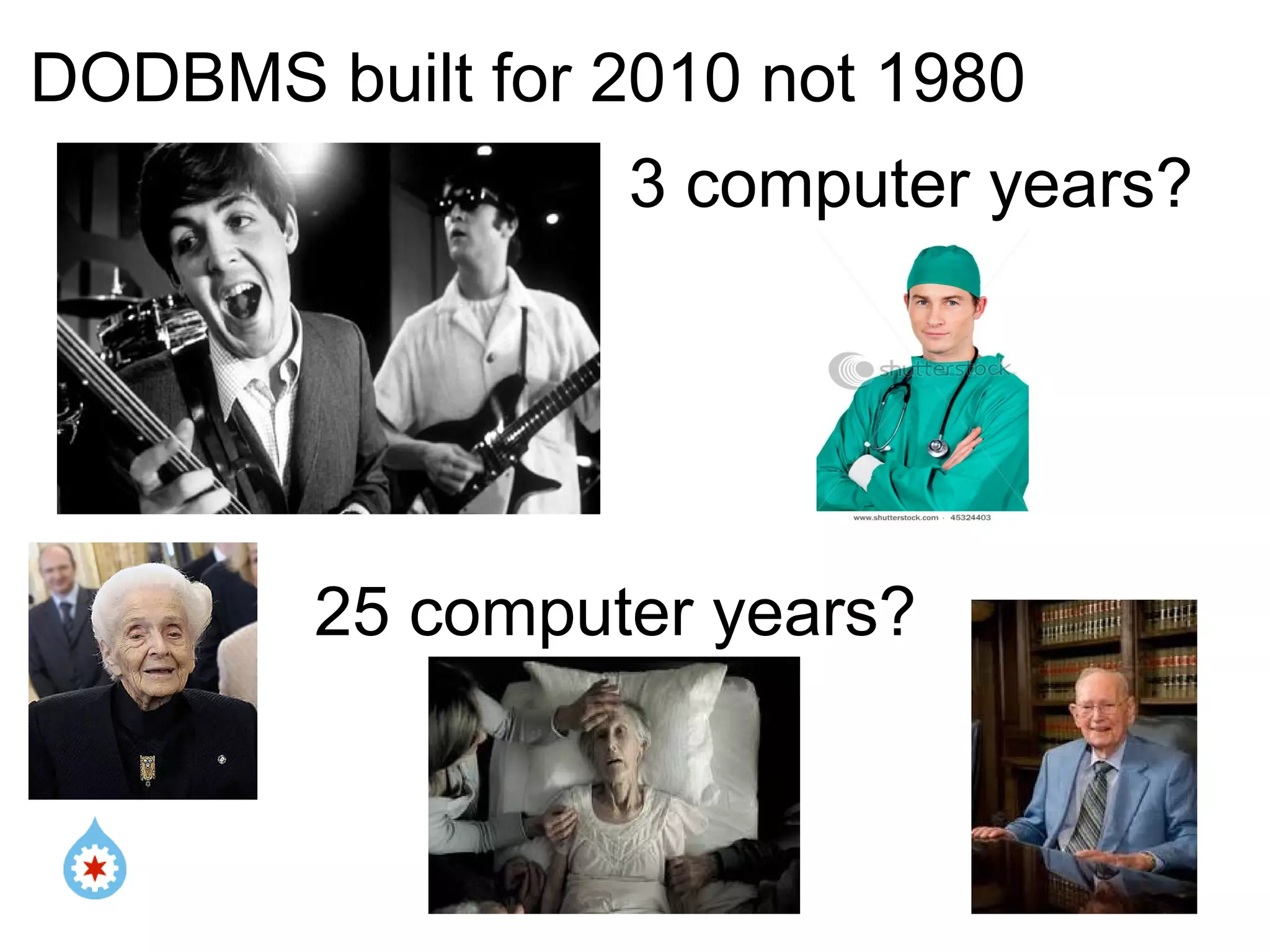 DODBMS built for 2010 not 1980

3 computer years?

shutterstock

www.shutterstock.com · 45324403

25 computer years?